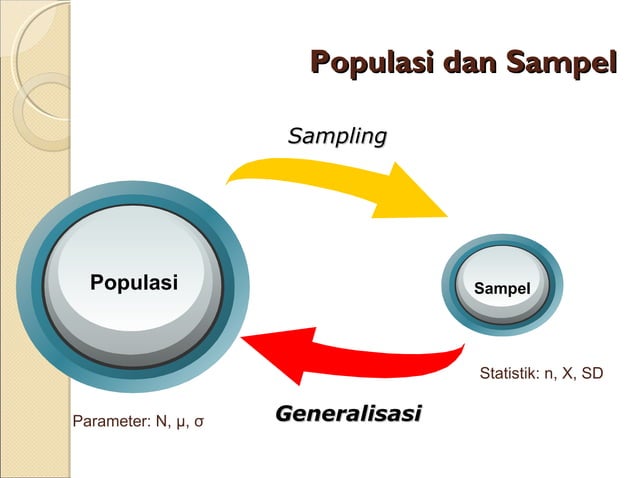 Populasi dan Sampel

Sampling

Populasi

Sampel

Statistik: n, X, SD

Generalisasi

Parameter: N, μ, σ